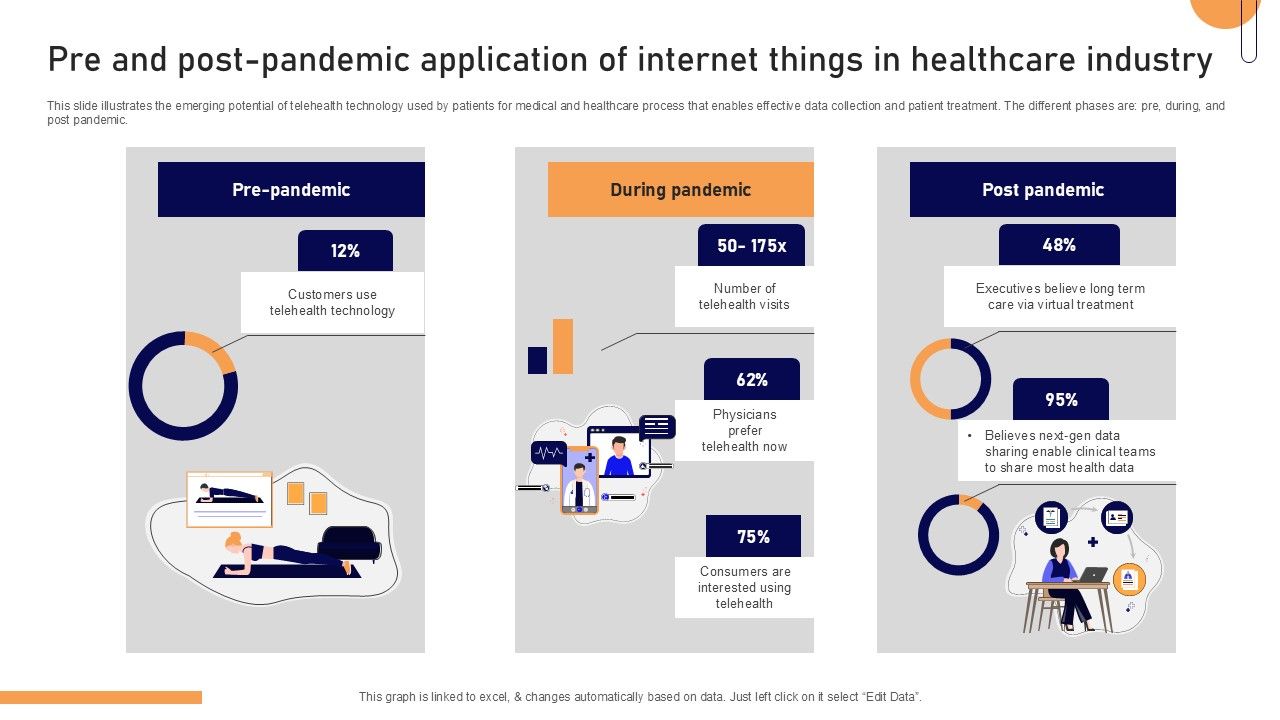 Pre and post-pandemic application of internet things in healthcare industry

This slide illustrates the emerging potential of telehealth technology used by patients for medical and healthcare process that enables effective data collection and patient treatment. The different phases are: pre, during, and post pandemic.

Pre-pandemic

12%

Customers use telehealth technology

During pandemic

50- 175x

Number of telehealth visits

62%

Physicians prefer telehealth now

75%

Consumers are interested using telehealth

Post pandemic

48%

Executives believe long term care via virtual treatment

95%

• Believes next-gen data sharing enable clinical teams to share most health data

This graph is linked to excel, & changes automatically based on data. Just left click on it select "Edit Data".